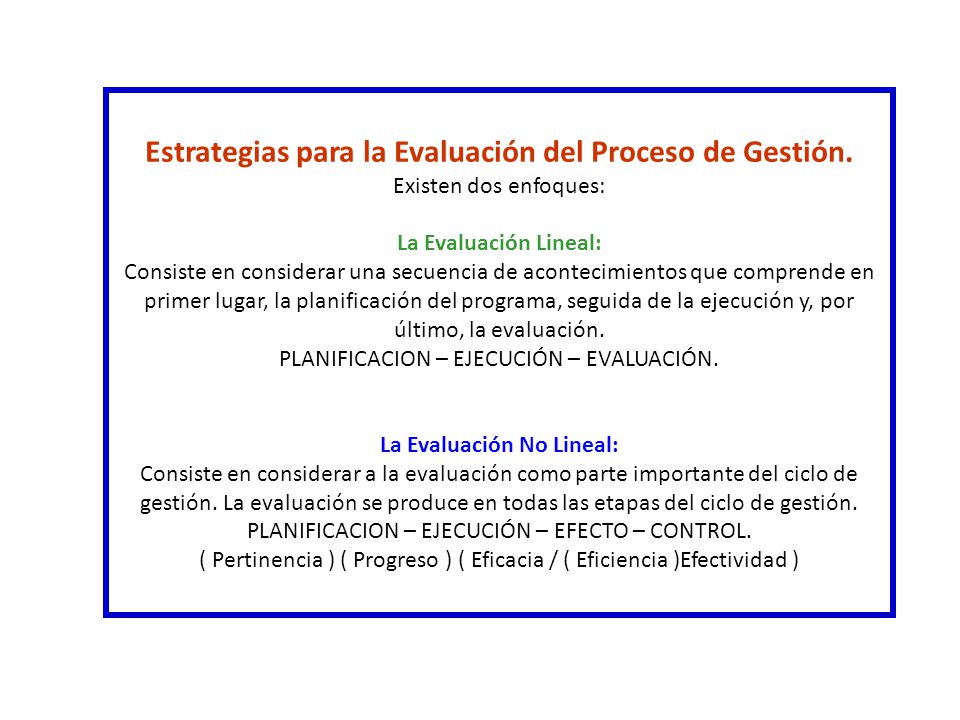 Estrategias para la Evaluación del Proceso de Gestión.
Existen dos enfoques:

La Evaluación Lineal:
Consiste en considerar una secuencia de acontecimientos que comprende en primer lugar, la planificación del programa, seguida de la ejecución y, por último, la evaluación.
PLANIFICACION – EJECUCIÓN – EVALUACIÓN.

La Evaluación No Lineal:
Consiste en considerar a la evaluación como parte importante del ciclo de gestión. La evaluación se produce en todas las etapas del ciclo de gestión.
PLANIFICACION – EJECUCIÓN – EFECTO – CONTROL.
( Pertinencia ) ( Progreso ) ( Eficacia / ( Eficiencia )Efectividad )